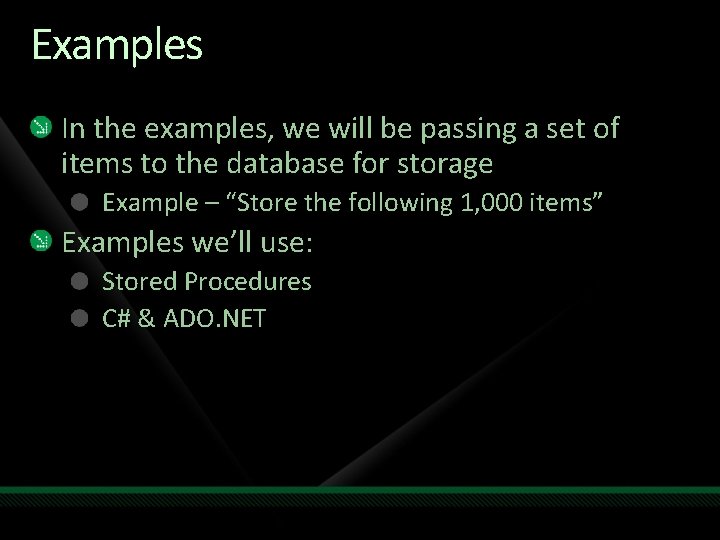 Examples

In the examples, we will be passing a set of items to the database for storage

Example – “Store the following 1,000 items”

Examples we’ll use:

Stored Procedures

C# & ADO.NET